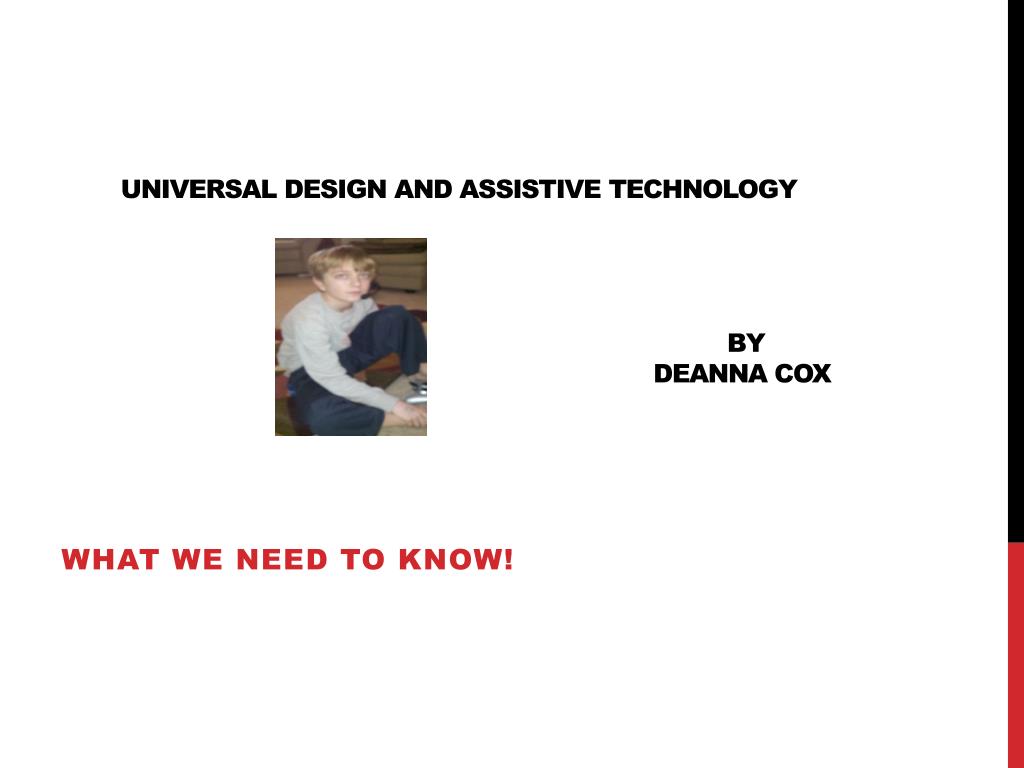 UNIVERSAL DESIGN AND ASSISTIVE TECHNOLOGY

BY
DEANNA COX

WHAT WE NEED TO KNOW!